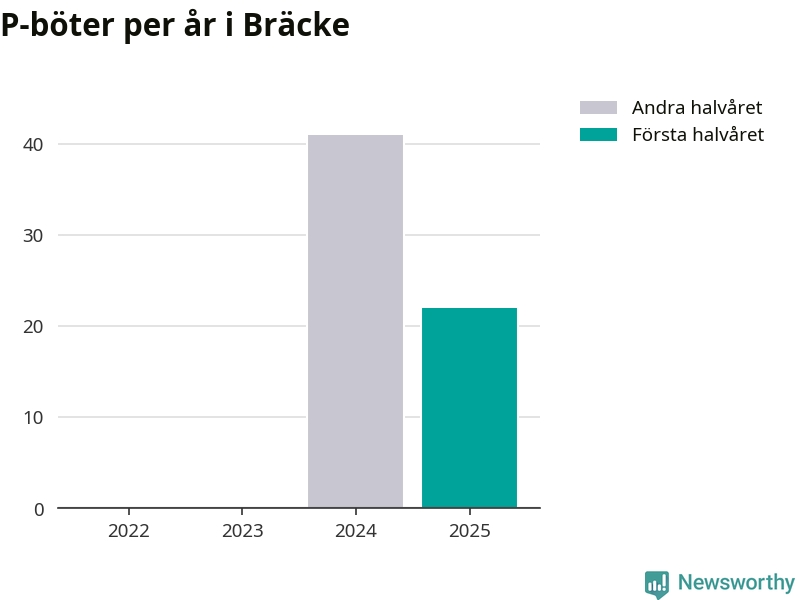 P-böter per år i Bräcke

Andra halvåret
Första halvåret

40
30
20
10
0

2022
2023
2024
2025

Newsworthy